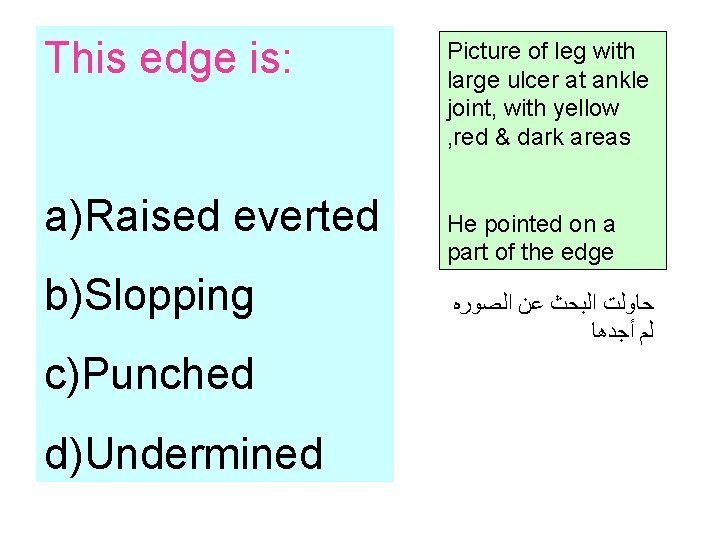 This edge is:

a)Raised everted

b)Slopping

c)Punched

d)Undermined

Picture of leg with large ulcer at ankle joint, with yellow ,red & dark areas

He pointed on a part of the edge

حاولت البحث عن الصوره
لم أجدها